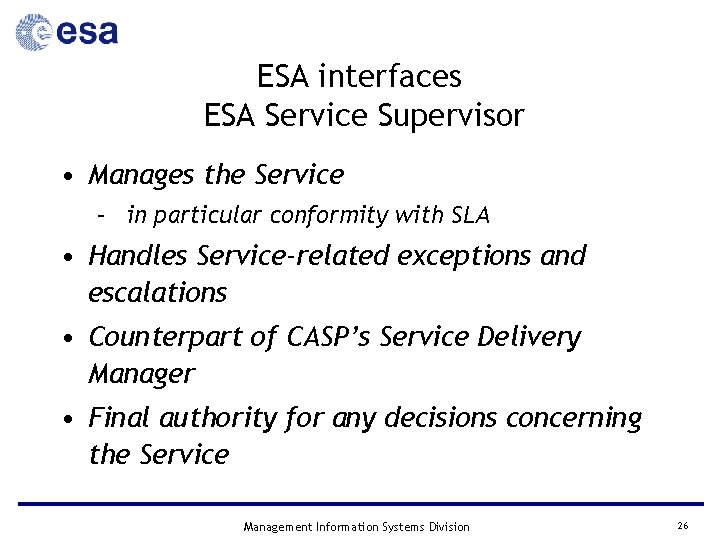 esa

ESA interfaces
ESA Service Supervisor

• Manages the Service
  – in particular conformity with SLA
• Handles Service-related exceptions and escalations
• Counterpart of CASP's Service Delivery Manager
• Final authority for any decisions concerning the Service

Management Information Systems Division

26